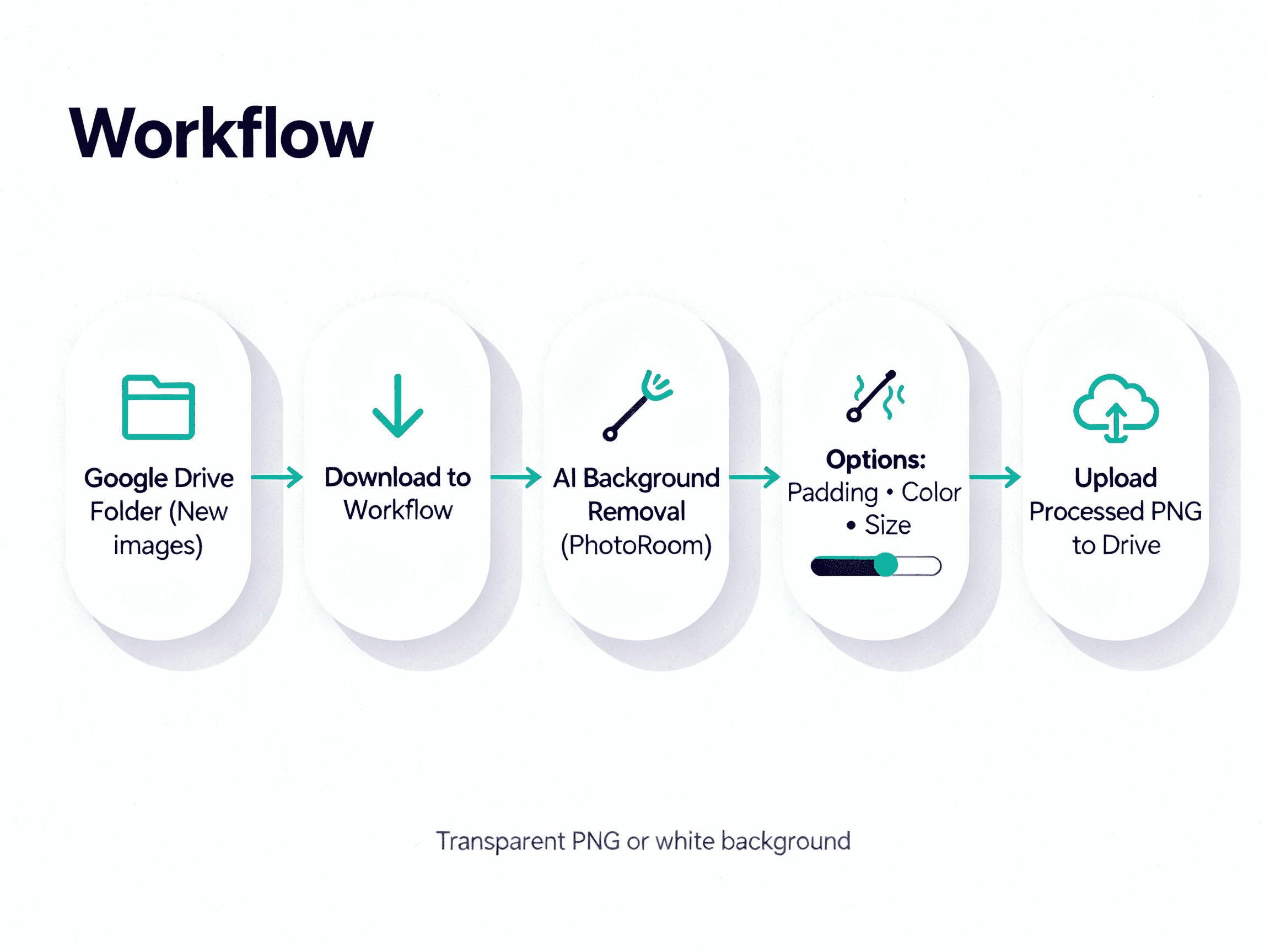 Workflow

Google Drive Folder (New images)

Download to Workflow

AI Background Removal (PhotoRoom)

Options: Padding • Color • Size

Upload Processed PNG to Drive

Transparent PNG or white background